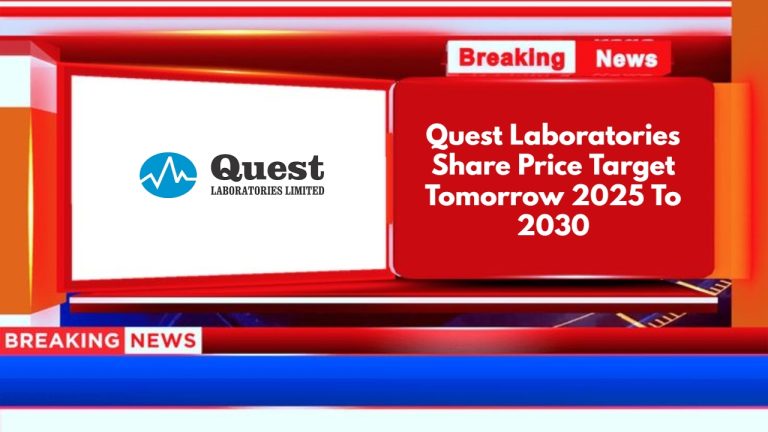 Breaking News

Quest
LABORATORIES LIMITED

Quest Laboratories Share Price Target Tomorrow 2025 To 2030

BREAKING NEWS